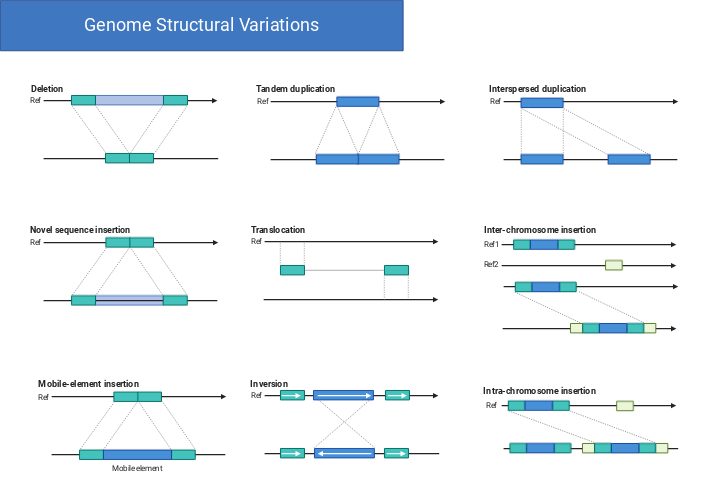 Genome Structural Variations

Deletion
Ref

Tandem duplication
Ref

Interspersed duplication
Ref

Novel sequence insertion
Ref

Translocation
Ref

Inter-chromosome insertion
Ref1
Ref2

Mobile-element insertion
Ref
Mobile element

Inversion
Ref

Intra-chromosome insertion
Ref